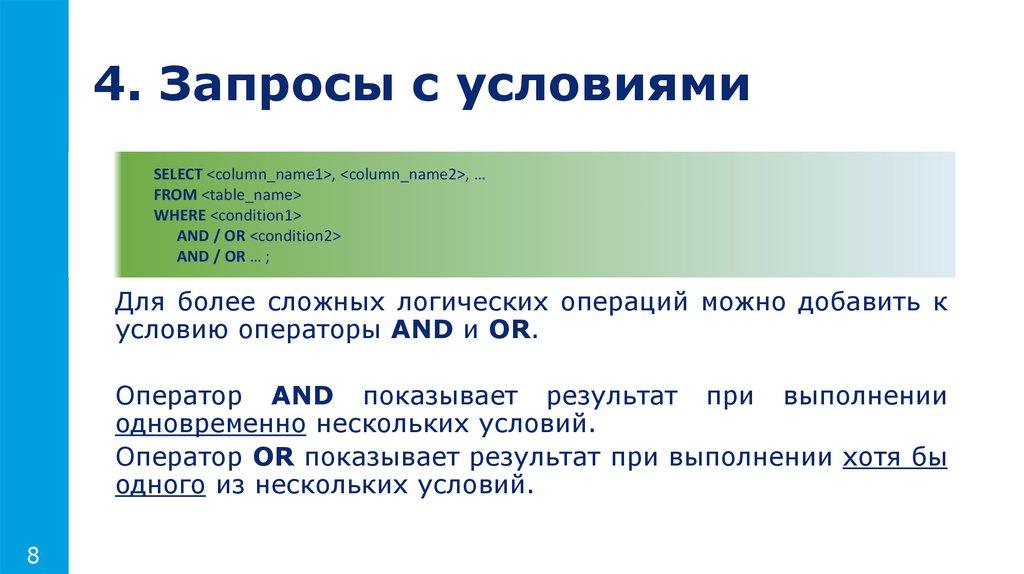 4. Запросы с условиями

SELECT <column_name1>, <column_name2>, …
FROM <table_name>
WHERE <condition1>
AND / OR <condition2>
AND / OR … ;

Для более сложных логических операций можно добавить к условию операторы AND и OR.

Оператор AND показывает результат при выполнении одновременно нескольких условий.

Оператор OR показывает результат при выполнении хотя бы одного из нескольких условий.

8